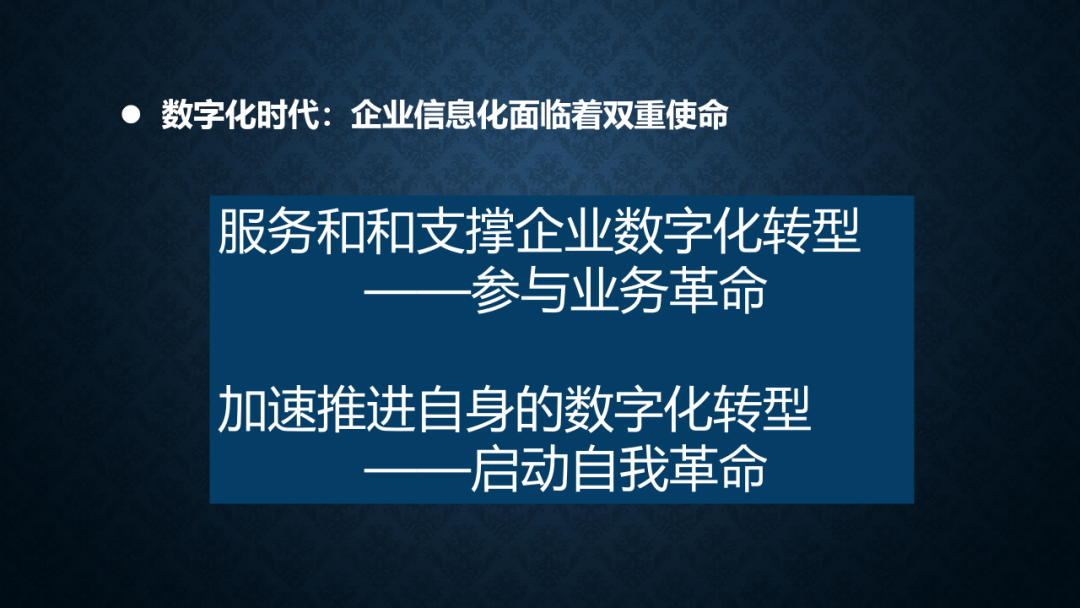 ● 数字化时代：企业信息化面临着双重使命

服务和和支撑企业数字化转型
——参与业务革命

加速推进自身的数字化转型
——启动自我革命